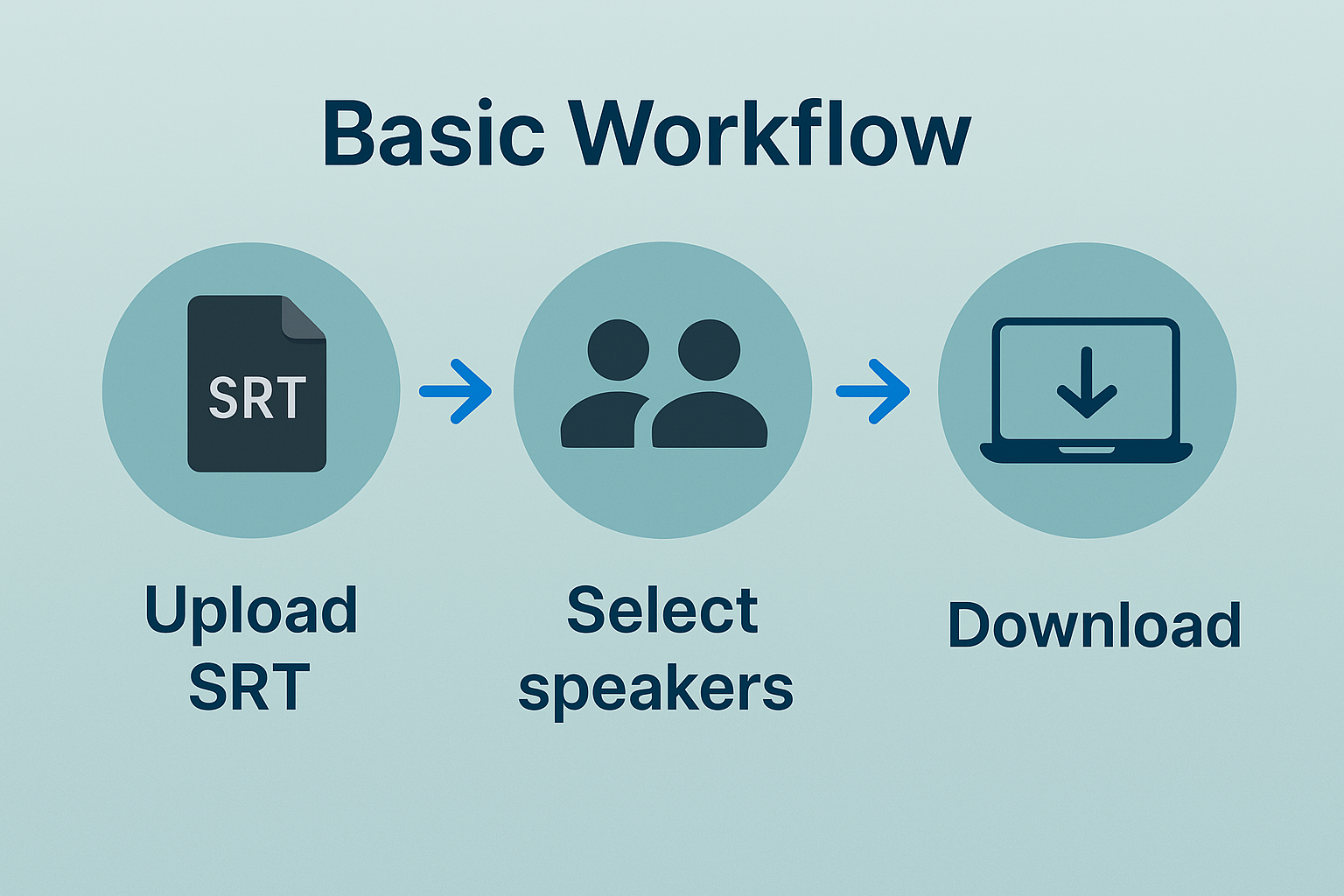 Basic Workflow

SRT

Upload SRT

Select speakers

Download